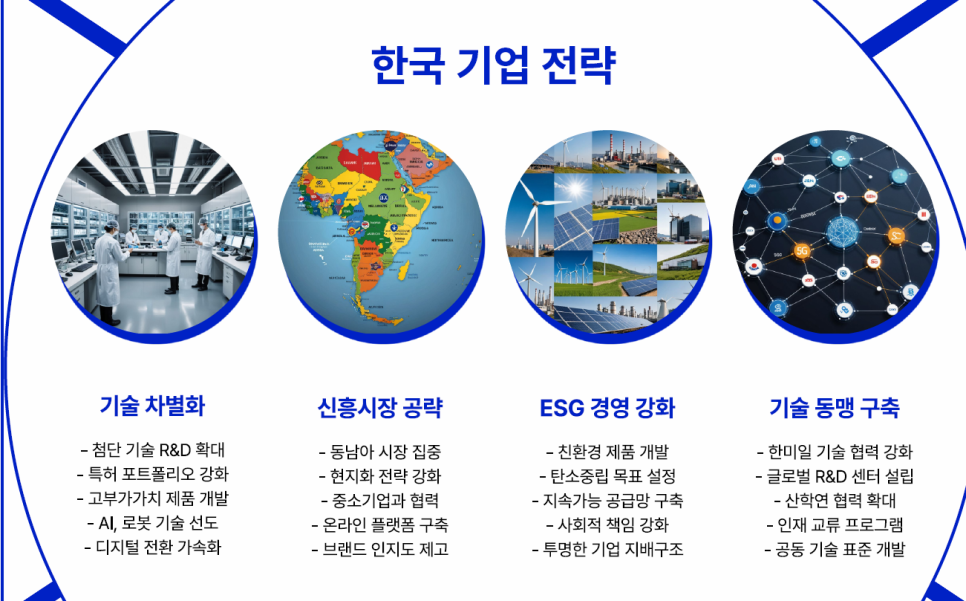 한국 기업 전략

기술 차별화

- 첨단 기술 R&D 확대
- 특허 포트폴리오 강화
- 고부가가치 제품 개발
- AI, 로봇 기술 선도
- 디지털 전환 가속화

신흥시장 공략

- 동남아 시장 집중
- 현지화 전략 강화
- 중소기업과 협력
- 온라인 플랫폼 구축
- 브랜드 인지도 제고

ESG 경영 강화

- 친환경 제품 개발
- 탄소중립 목표 설정
- 지속가능 공급망 구축
- 사회적 책임 강화
- 투명한 기업 지배구조

기술 동맹 구축

- 한미일 기술 협력 강화
- 글로벌 R&D 센터 설립
- 산학연 협력 확대
- 인재 교류 프로그램
- 공동 기술 표준 개발